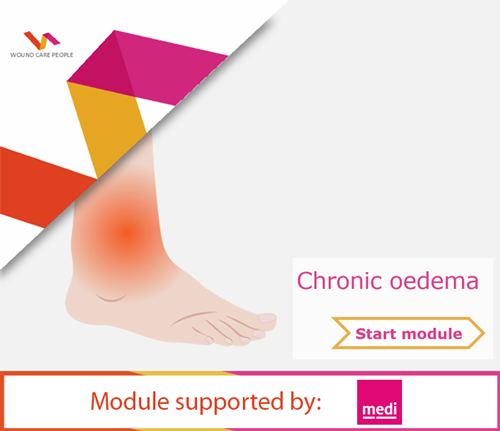 WOUND CARE PEOPLE

Chronic oedema

Start module

Module supported by:

medi